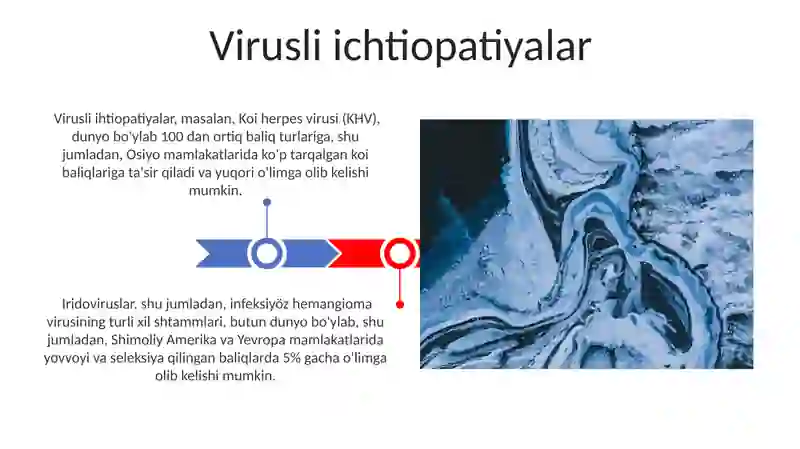 Virusli ichtiopatiyalar

Virusli ihtiopatiyalar, masalan, Koi herpes virusi (KHV), dunyo bo'ylab 100 dan ortiq baliq turlariga, shu jumladan, Osiyo mamlakatlarida ko'p tarqalgan koi baliqlariga ta'sir qiladi va yuqori o'limga olib kelishi mumkin.

Iridoviruslar, shu jumladan, infeksiyöz hemangioma virusining turli xil shtammlari, butun dunyo bo'ylab, shu jumladan, Shimoliy Amerika va Yevropa mamlakatlarida yovvoyi va seleksiya qilingan baliqlarda 5% gacha o'limga olib kelishi mumkin.